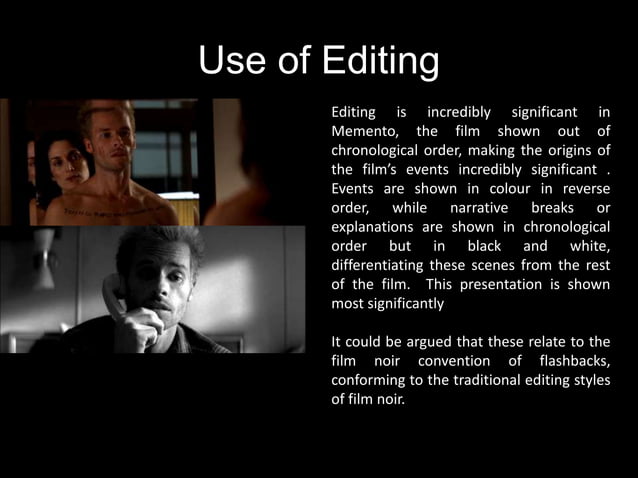 Use of Editing

Editing is incredibly significant in Memento, the film shown out of chronological order, making the origins of the film's events incredibly significant . Events are shown in colour in reverse order, while narrative breaks or explanations are shown in chronological order but in black and white, differentiating these scenes from the rest of the film. This presentation is shown most significantly

It could be argued that these relate to the film noir convention of flashbacks, conforming to the traditional editing styles of film noir.